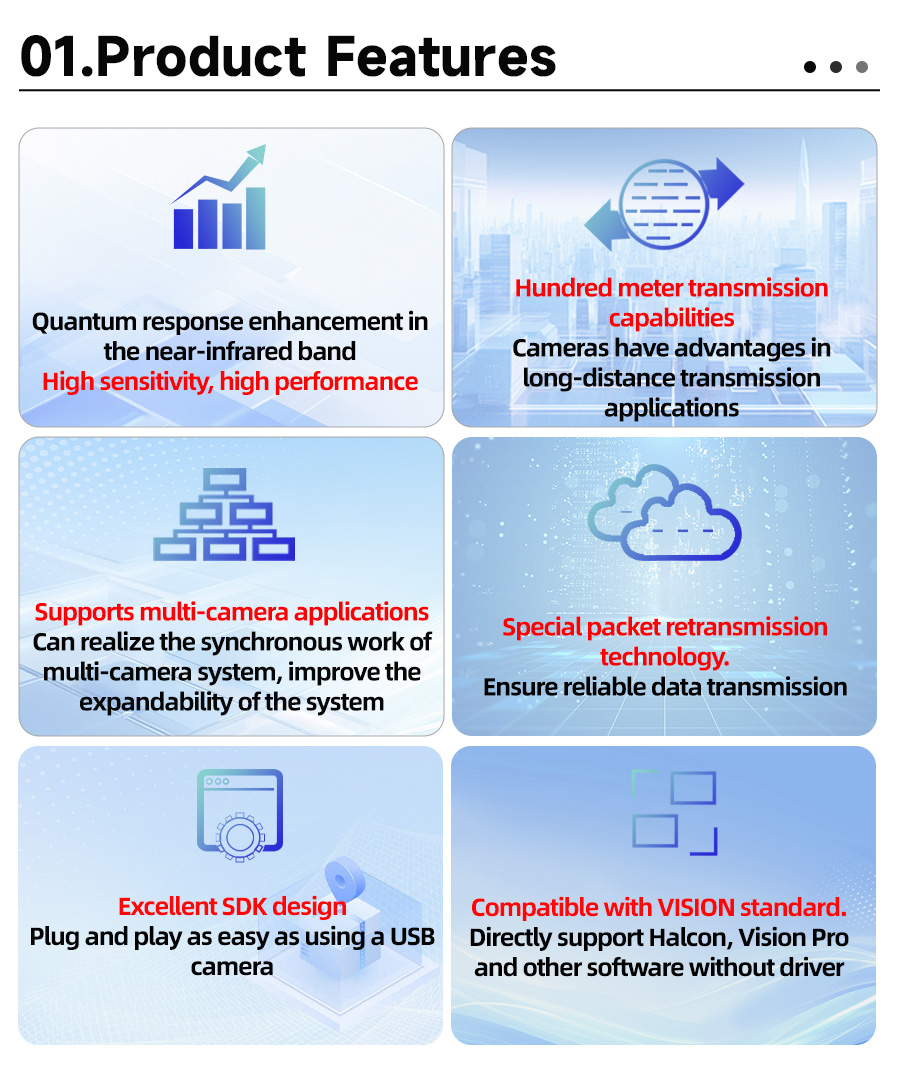 01.Product Features

Quantum response enhancement in the near-infrared band
High sensitivity, high performance

Hundred meter transmission capabilities
Cameras have advantages in long-distance transmission applications

Supports multi-camera applications
Can realize the synchronous work of multi-camera system, improve the expandability of the system

Special packet retransmission technology.
Ensure reliable data transmission

Excellent SDK design
Plug and play as easy as using a USB camera

Compatible with VISION standard.
Directly support Halcon, Vision Pro and other software without driver